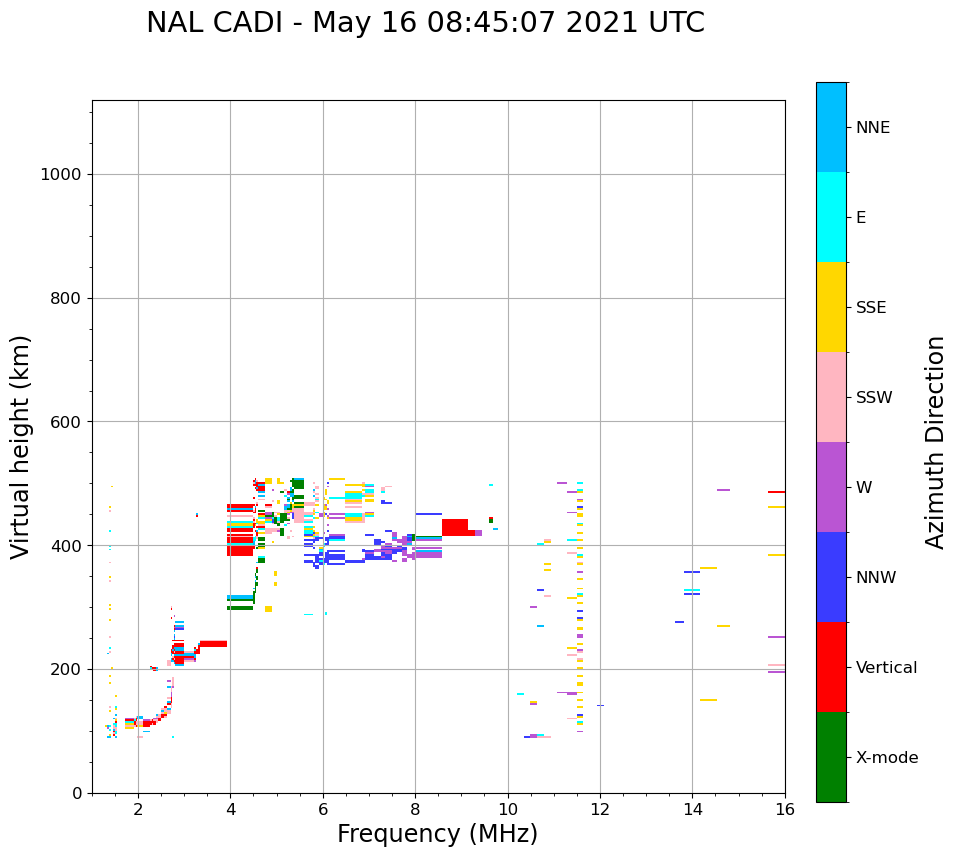 NAL CADI - May 16 08:45:07 2021 UTC

Virtual height (km)

1000
800
600
400
200
0

2
4
6
8
10
12
14
16

Frequency (MHz)

NNE
E
SSE
SSW
W
NNW
Vertical
X-mode

Azimuth Direction